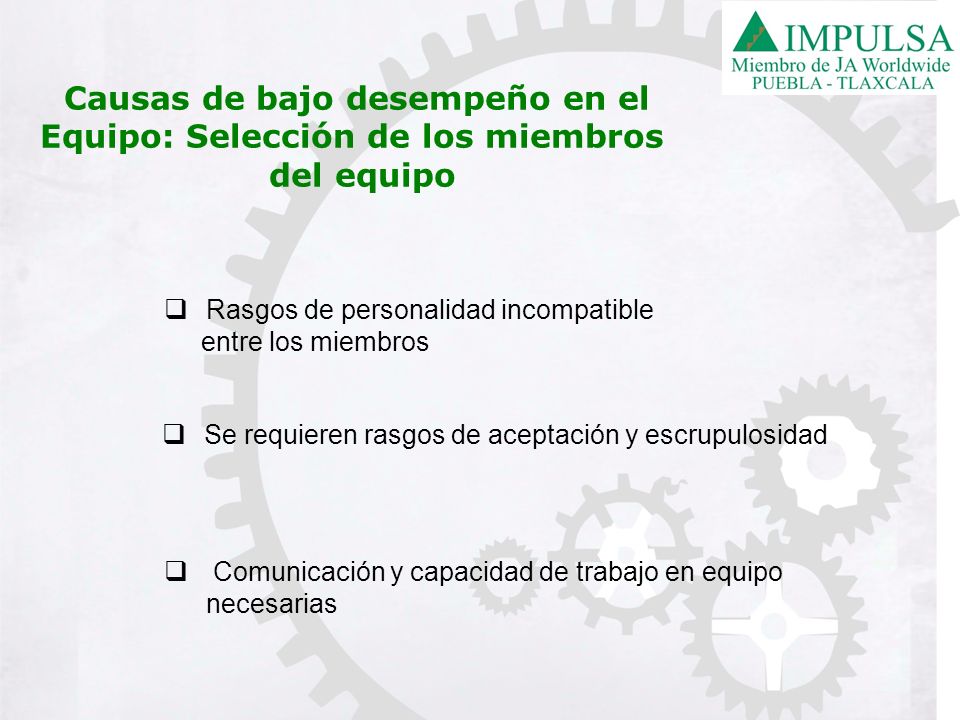 IMPULSA
Miembro de JA Worldwide
PUEBLA - TLAXCALA

Causas de bajo desempeño en el Equipo: Selección de los miembros del equipo

❑ Rasgos de personalidad incompatible entre los miembros

❑ Se requieren rasgos de aceptación y escrupulosidad

❑ Comunicación y capacidad de trabajo en equipo necesarias